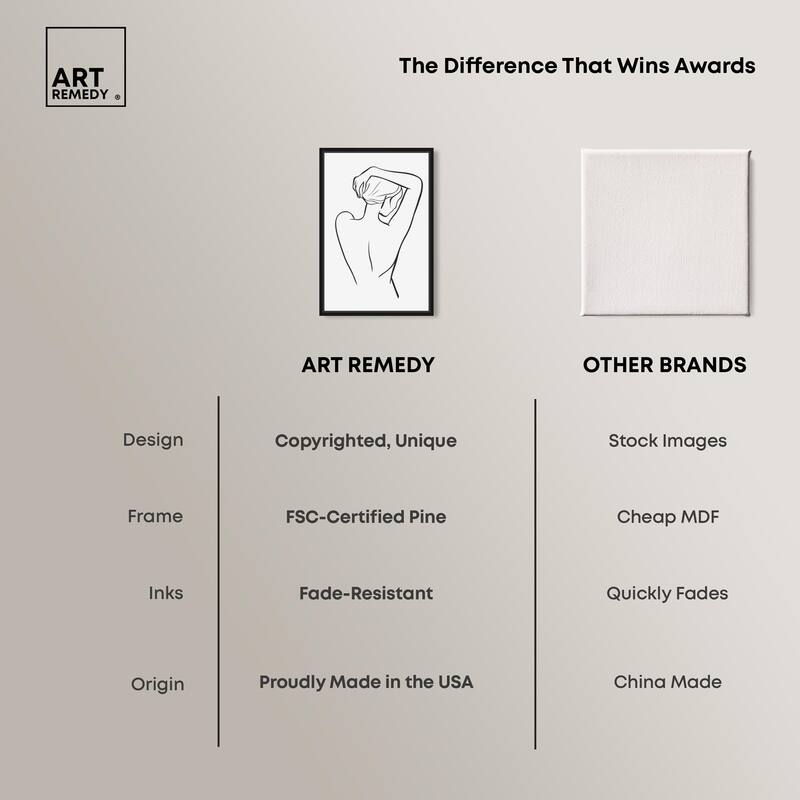 ART REMEDY ®

The Difference That Wins Awards

| | ART REMEDY | OTHER BRANDS |
|---|---|---|
| Design | Copyrighted, Unique | Stock Images |
| Frame | FSC-Certified Pine | Cheap MDF |
| Inks | Fade-Resistant | Quickly Fades |
| Origin | Proudly Made in the USA | China Made |